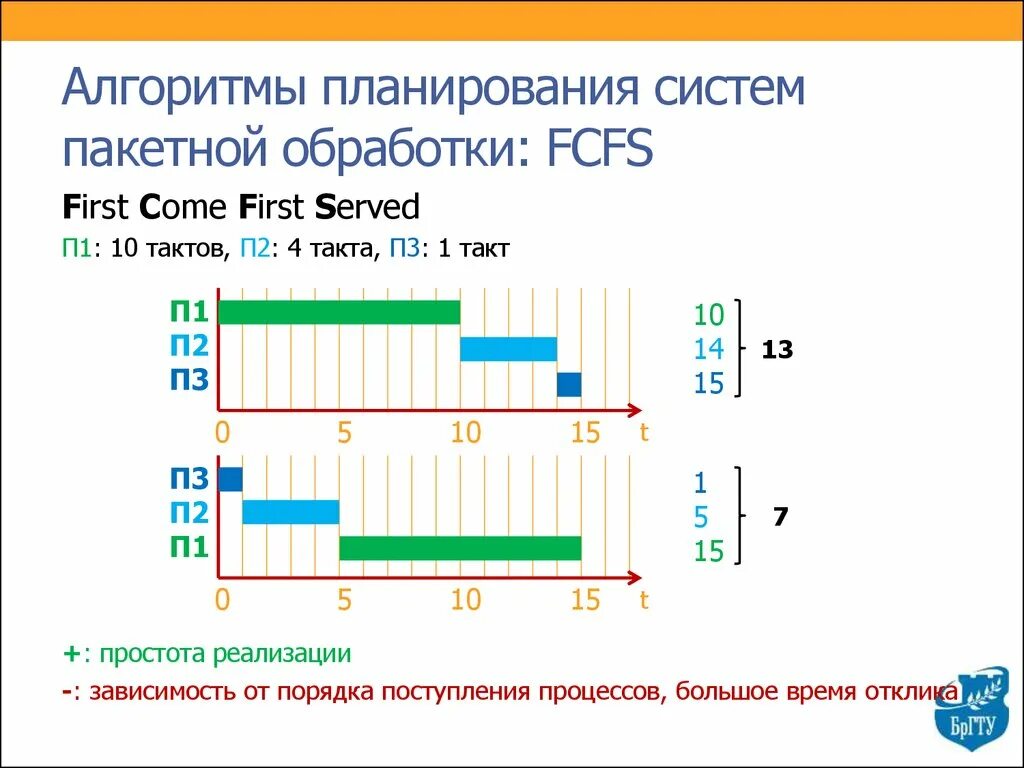 Алгоритмы планирования систем пакетной обработки: FCFS

First Come First Served

П1: 10 тактов, П2: 4 такта, П3: 1 такт

П1
П2
П3

0 5 10 15 t

10
14
15

13

П3
П2
П1

0 5 10 15 t

1
5
15

7

+: простота реализации

-: зависимость от порядка поступления процессов, большое время отклика

БрГТУ